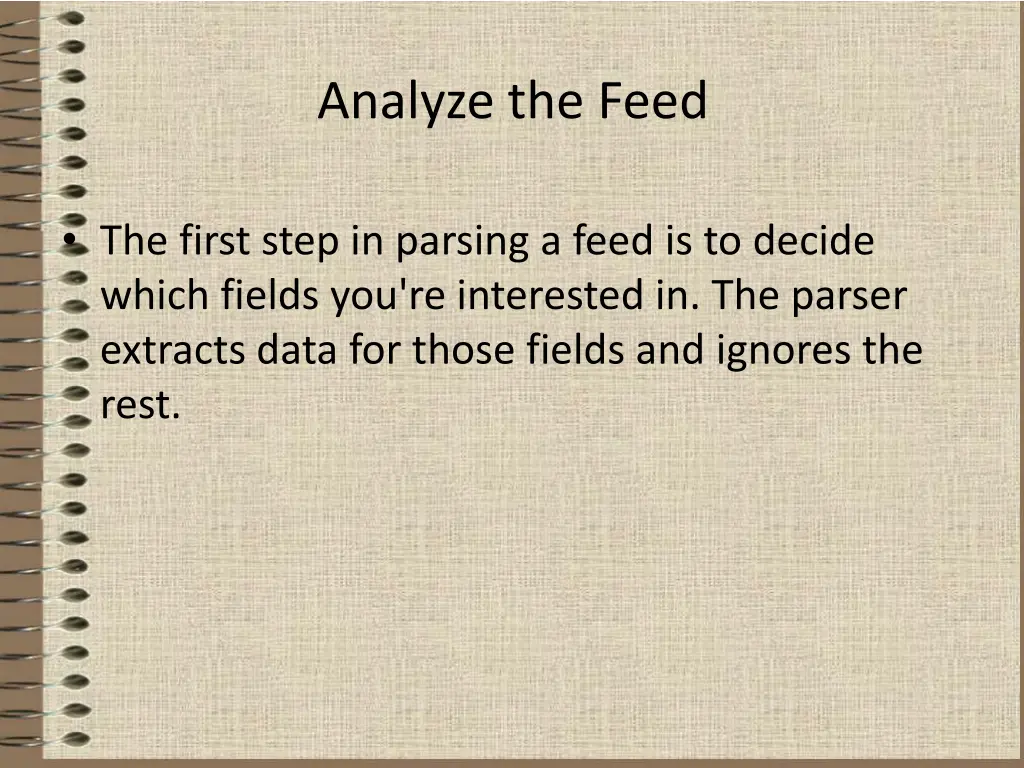 Analyze the Feed

• The first step in parsing a feed is to decide which fields you're interested in. The parser extracts data for those fields and ignores the rest.